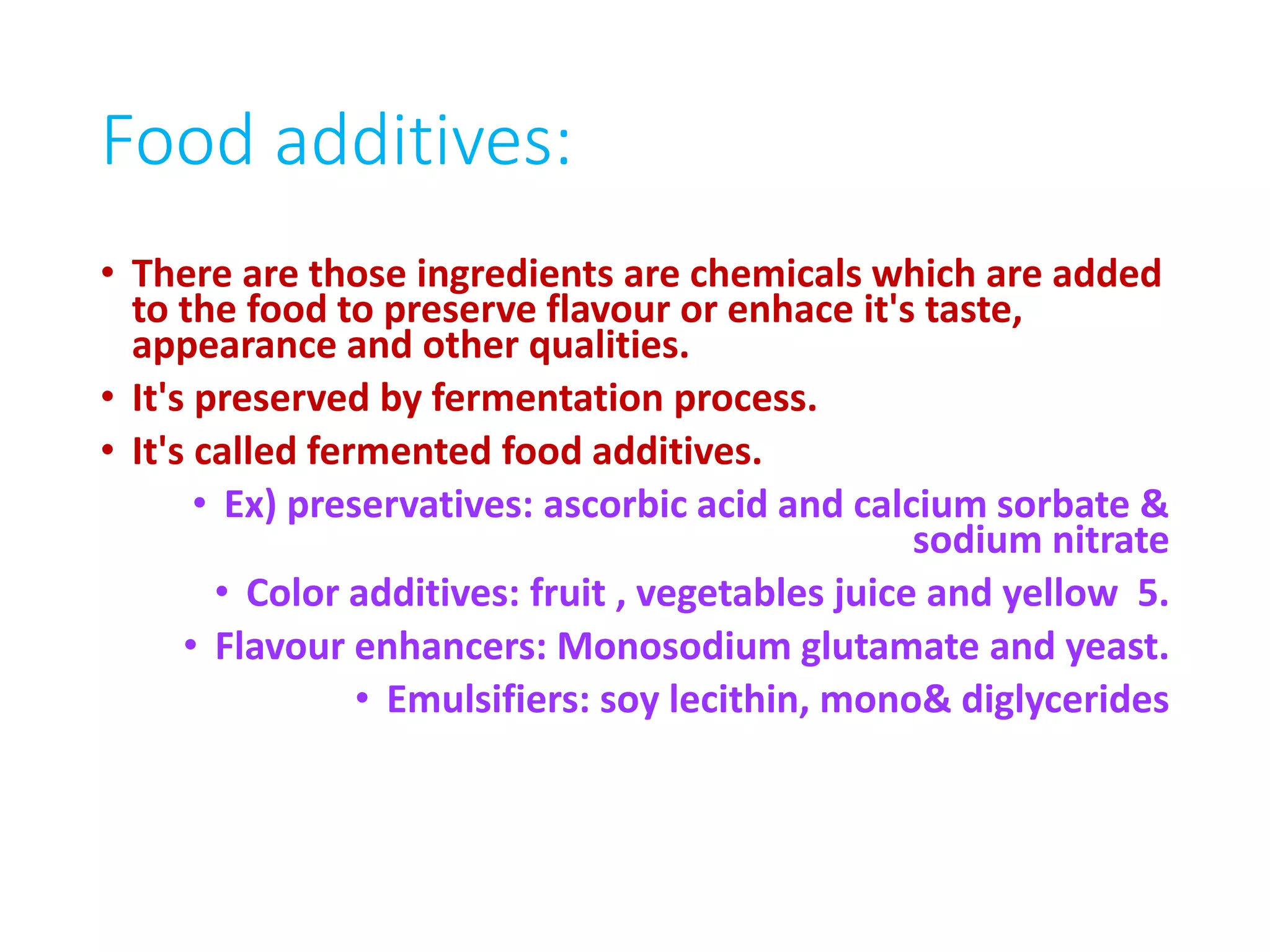 Food additives:

• There are those ingredients are chemicals which are added to the food to preserve flavour or enhace it's taste, appearance and other qualities.

• It's preserved by fermentation process.

• It's called fermented food additives.

• Ex) preservatives: ascorbic acid and calcium sorbate & sodium nitrate

• Color additives: fruit , vegetables juice and yellow 5.

• Flavour enhancers: Monosodium glutamate and yeast.

• Emulsifiers: soy lecithin, mono& diglycerides